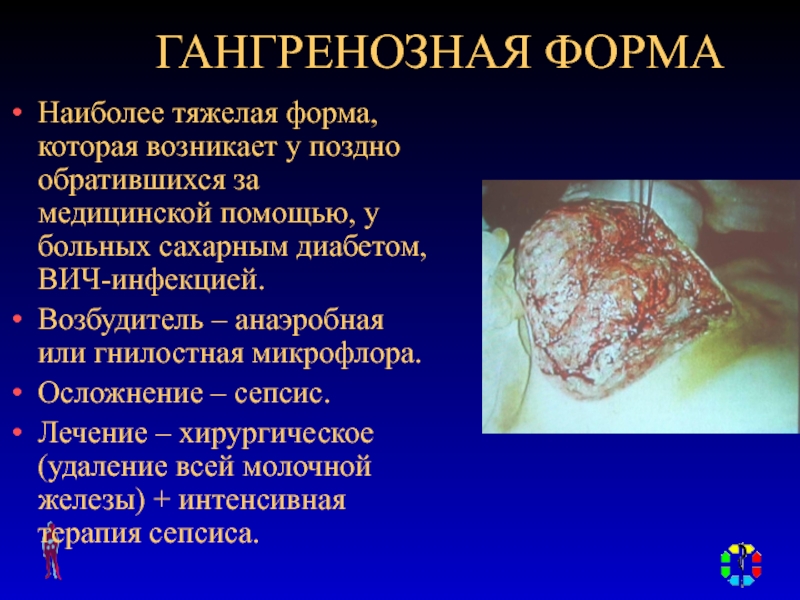 ГАНГРЕНОЗНАЯ ФОРМА

• Наиболее тяжелая форма, которая возникает у поздно обратившихся за медицинской помощью, у больных сахарным диабетом, ВИЧ-инфекцией.
• Возбудитель – анаэробная или гнилостная микрофлора.
• Осложнение – сепсис.
• Лечение – хирургическое (удаление всей молочной железы) + интенсивная терапия сепсиса.